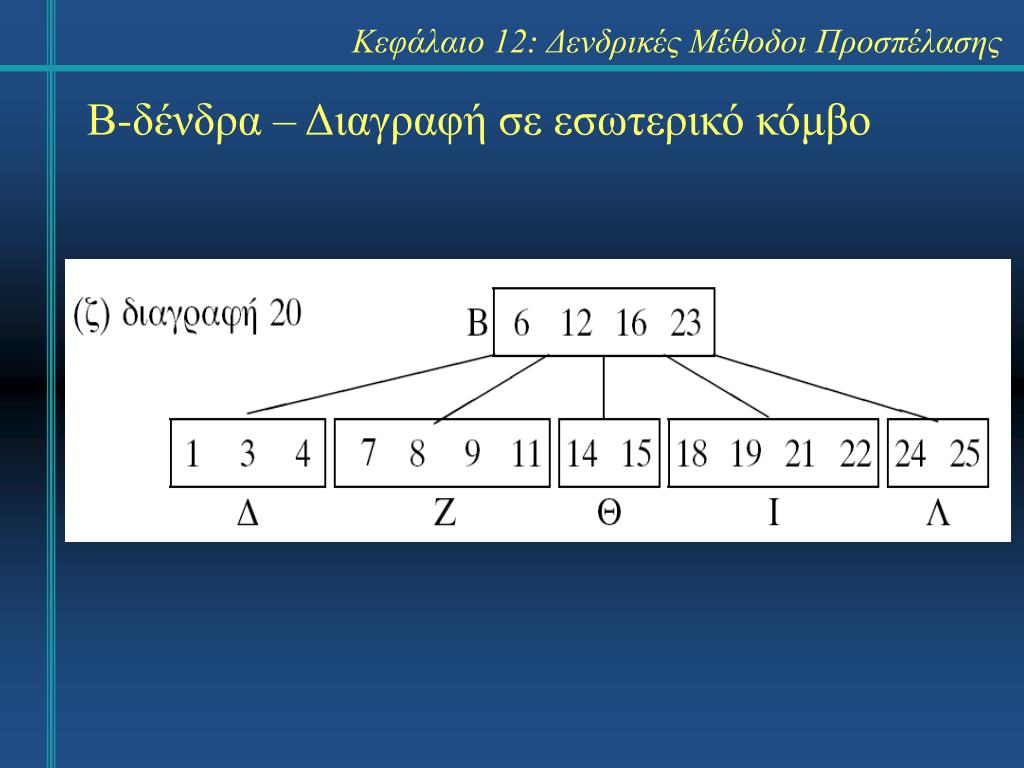 Κεφάλαιο 12: Δενδρικές Μέθοδοι Προσπέλασης

Β-δένδρα – Διαγραφή σε εσωτερικό κόμβο

(ζ) διαγραφή 20

Β 6 12 16 23

1 3 4

7 8 9 11

14 15

18 19 21 22

24 25

Δ

Ζ

Θ

Ι

Λ